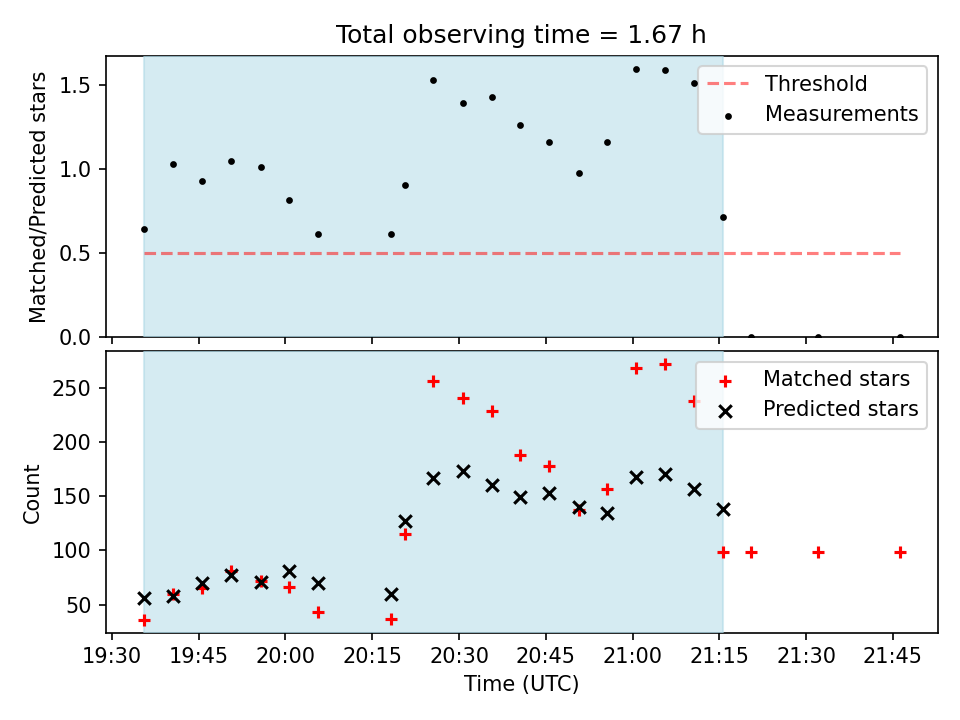 Total observing time = 1.67 h

Matched/Predicted stars

1.5
1.0
0.5
0.0

Threshold
Measurements

Count

250
200
150
100
50

Matched stars
Predicted stars

19:30 19:45 20:00 20:15 20:30 20:45 21:00 21:15 21:30 21:45

Time (UTC)